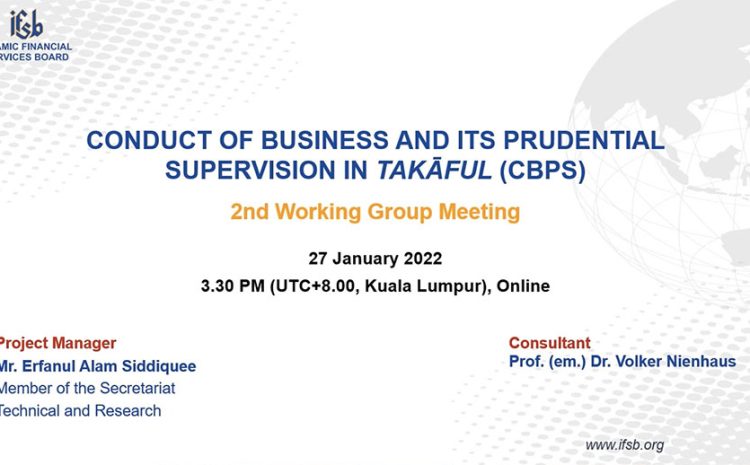 ifsb
AMIC FINANCIAL
RVICES BOARD

CONDUCT OF BUSINESS AND ITS PRUDENTIAL SUPERVISION IN TAKĀFUL (CBPS)

2nd Working Group Meeting

27 January 2022
3.30 PM (UTC+8.00, Kuala Lumpur), Online

Project Manager
Mr. Erfanul Alam Siddiquee
Member of the Secretariat
Technical and Research

Consultant
Prof. (em.) Dr. Volker Nienhaus

www.ifsb.org